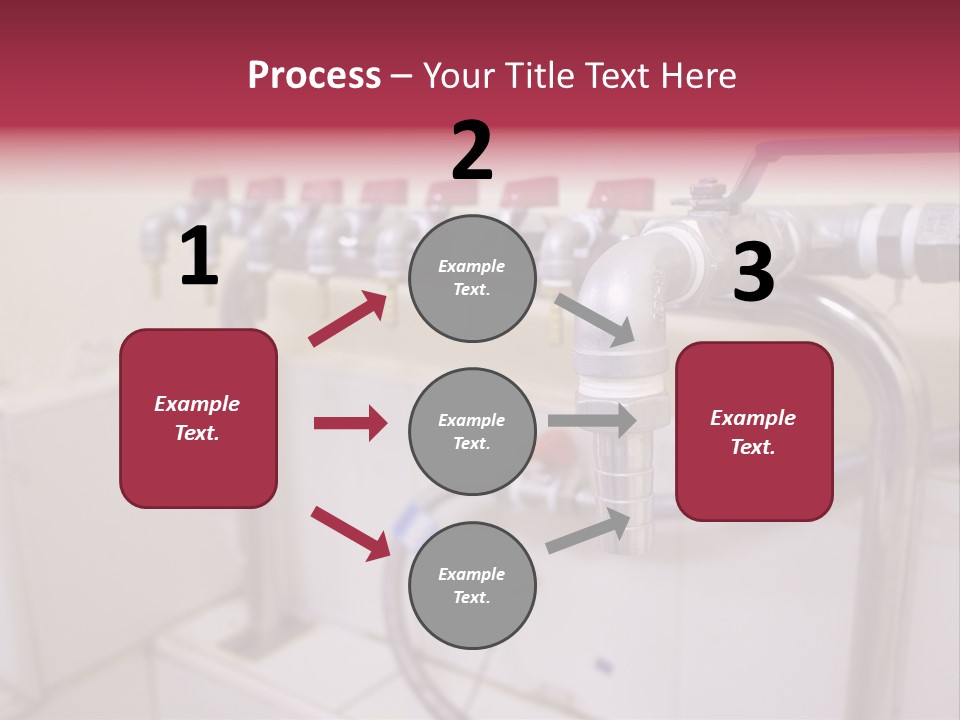 Process – Your Title Text Here

1

Example Text.

2

Example Text.

Example Text.

Example Text.

3

Example Text.